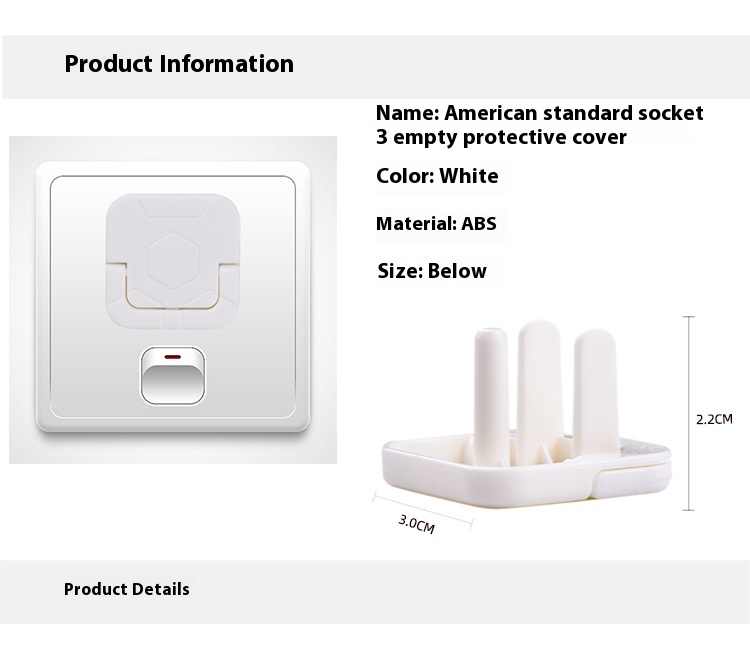 Product Information

Name: American standard socket 3 empty protective cover

Color: White

Material: ABS

Size: Below

2.2CM

3.0CM

Product Details